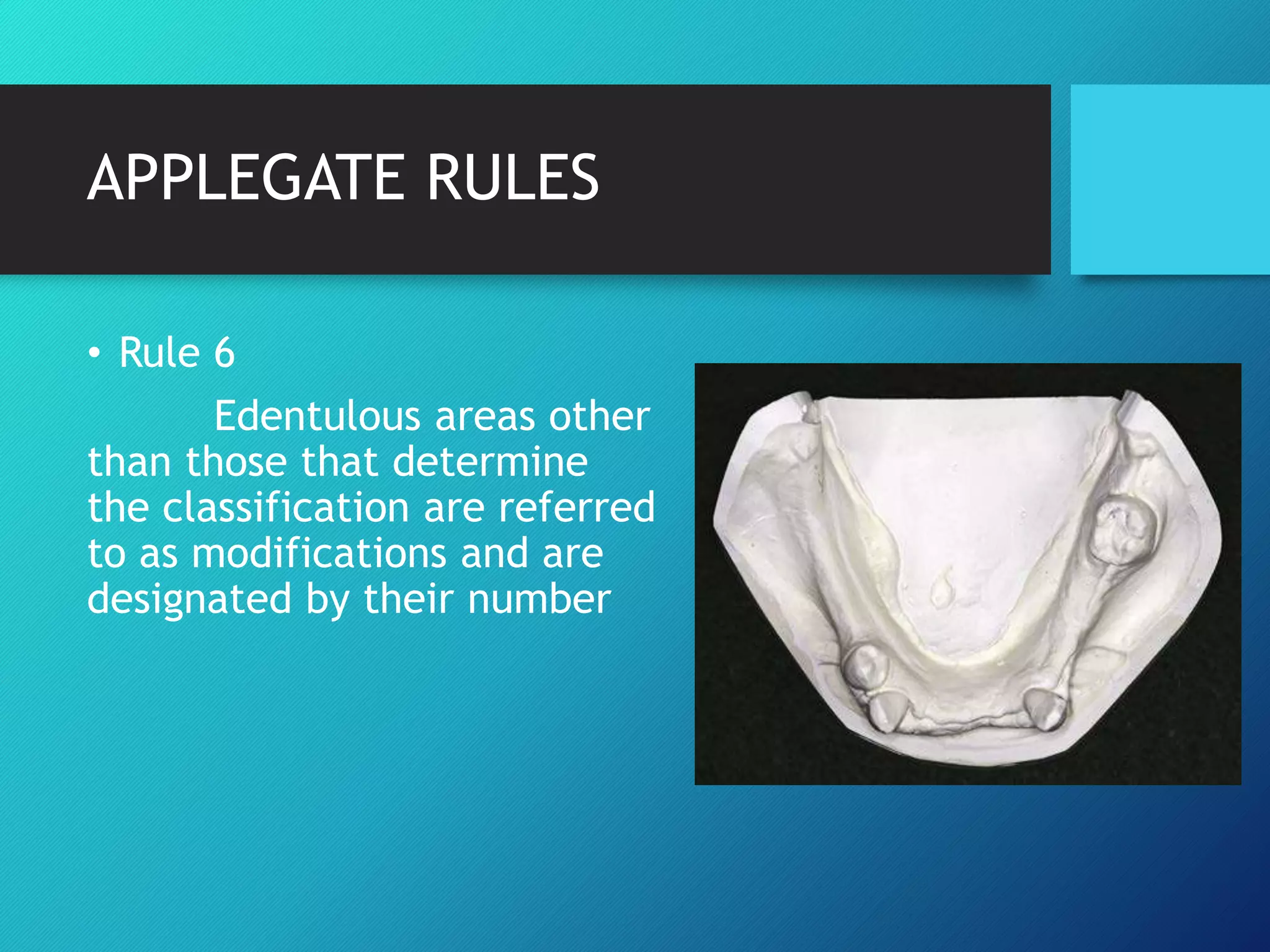 APPLEGATE RULES

• Rule 6

Edentulous areas other than those that determine the classification are referred to as modifications and are designated by their number